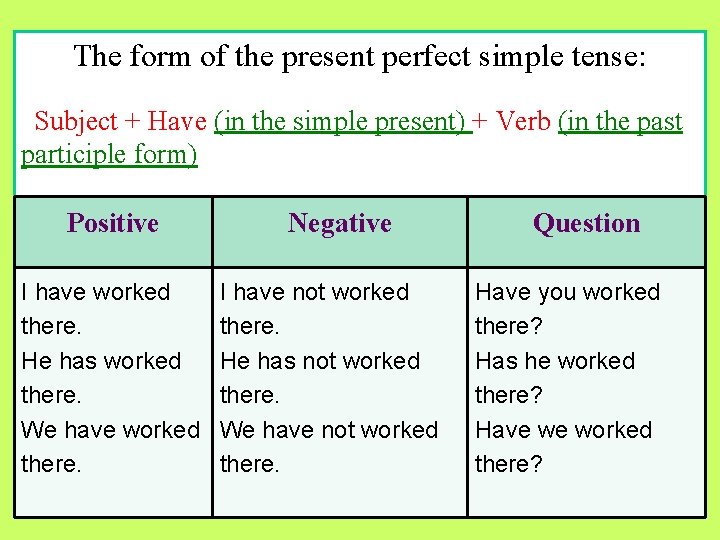 The form of the present perfect simple tense:

Subject + Have (in the simple present) + Verb (in the past participle form)

| Positive | Negative | Question |
|---|---|---|
| I have worked there. He has worked there. We have worked there. | I have not worked there. He has not worked there. We have not worked there. | Have you worked there? Has he worked there? Have we worked there? |